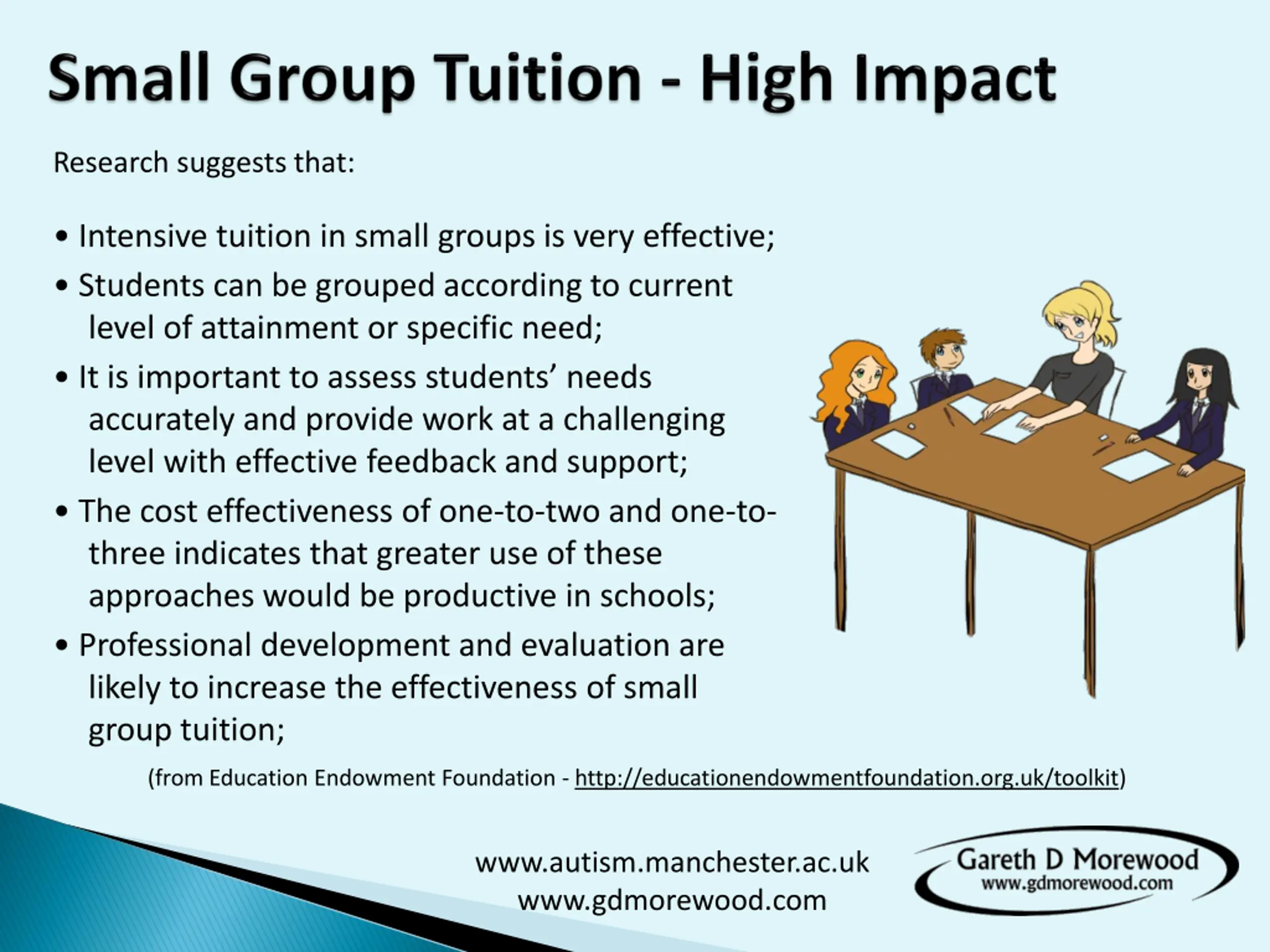 Small Group Tuition - High Impact

Research suggests that:

• Intensive tuition in small groups is very effective;

• Students can be grouped according to current level of attainment or specific need;

• It is important to assess students' needs accurately and provide work at a challenging level with effective feedback and support;

• The cost effectiveness of one-to-two and one-to-three indicates that greater use of these approaches would be productive in schools;

• Professional development and evaluation are likely to increase the effectiveness of small group tuition;

(from Education Endowment Foundation - http://educationendowmentfoundation.org.uk/toolkit)

www.autism.manchester.ac.uk
www.gdmorewood.com

Gareth D Morewood
www.gdmorewood.com